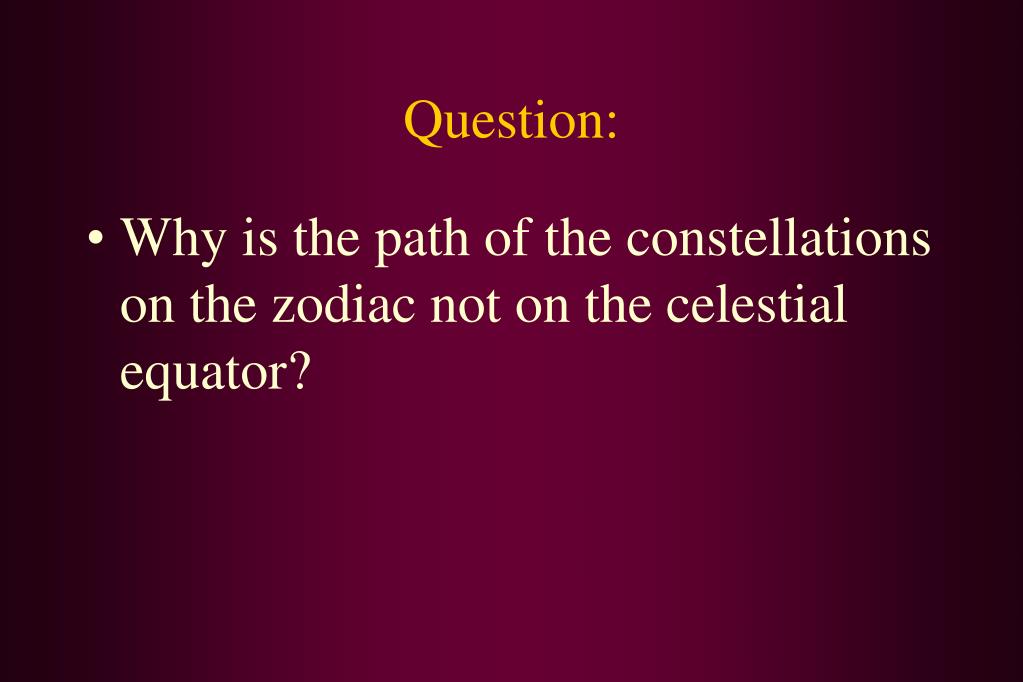 Question:

• Why is the path of the constellations on the zodiac not on the celestial equator?